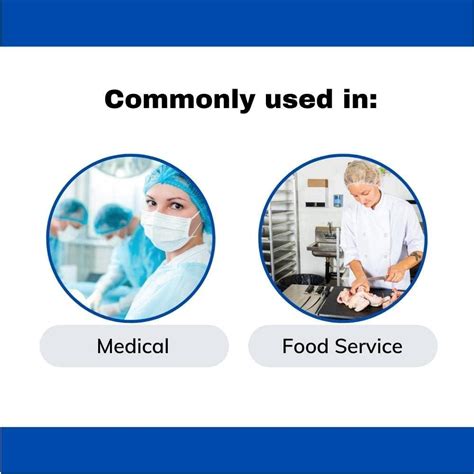 Commonly used in:

Medical

Food Service